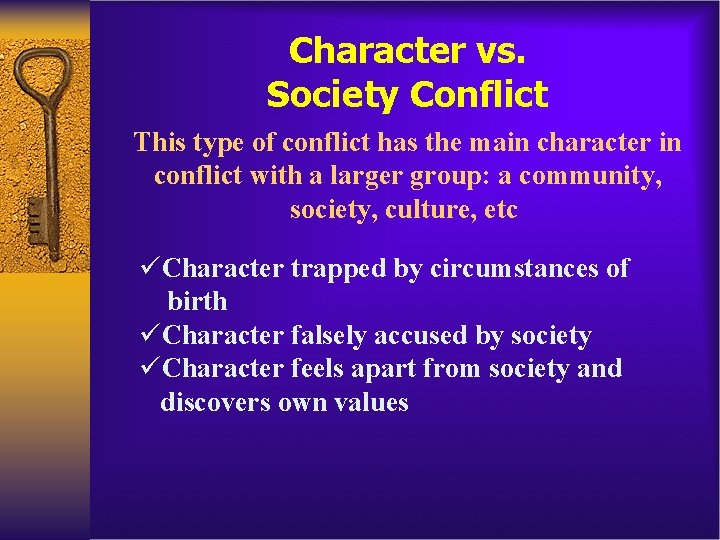 Character vs.
Society Conflict

This type of conflict has the main character in conflict with a larger group: a community, society, culture, etc

✓Character trapped by circumstances of birth
✓Character falsely accused by society
✓Character feels apart from society and discovers own values